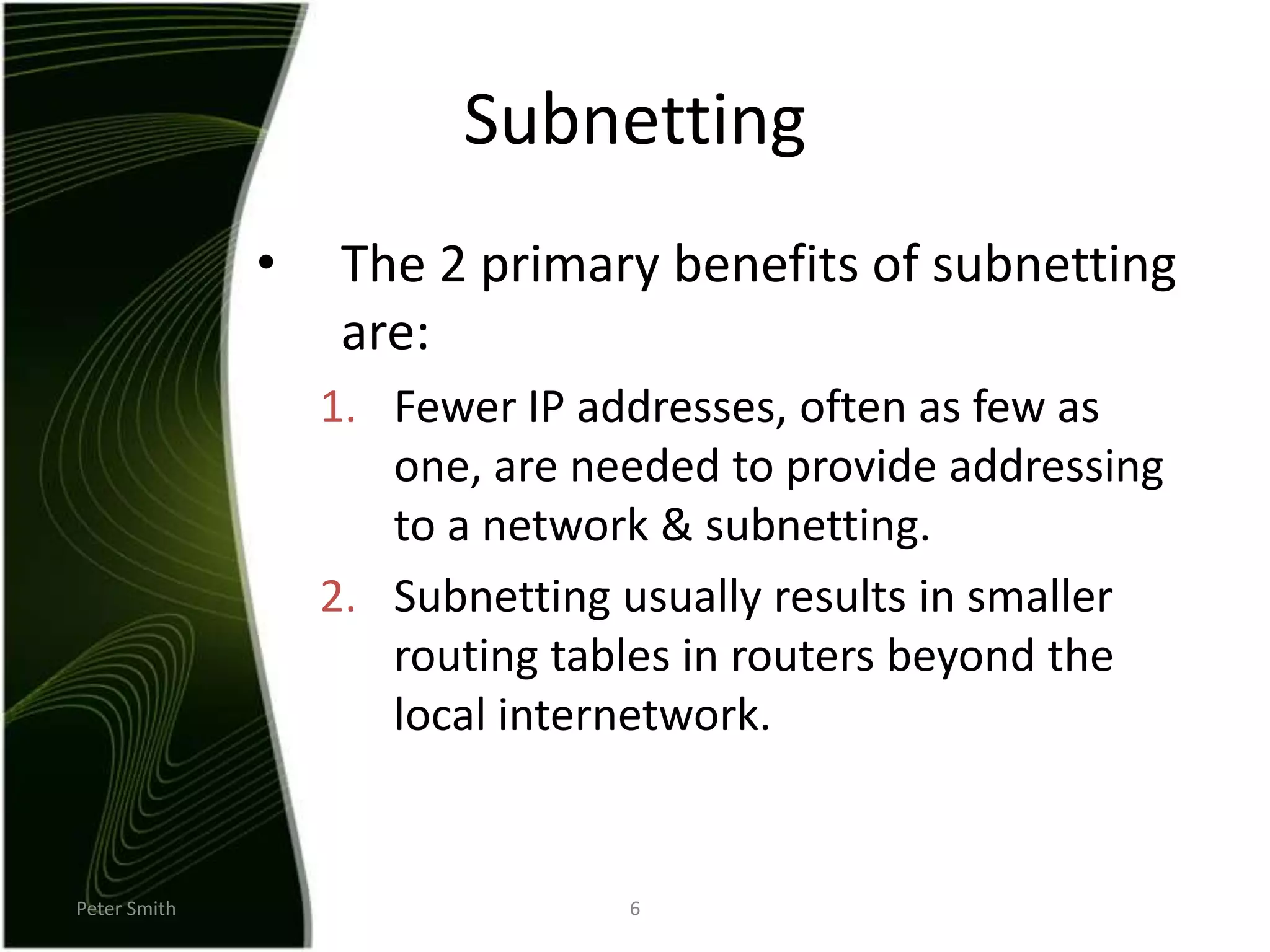 Subnetting

• The 2 primary benefits of subnetting are:

1. Fewer IP addresses, often as few as one, are needed to provide addressing to a network & subnetting.
2. Subnetting usually results in smaller routing tables in routers beyond the local internetwork.

Peter Smith

6